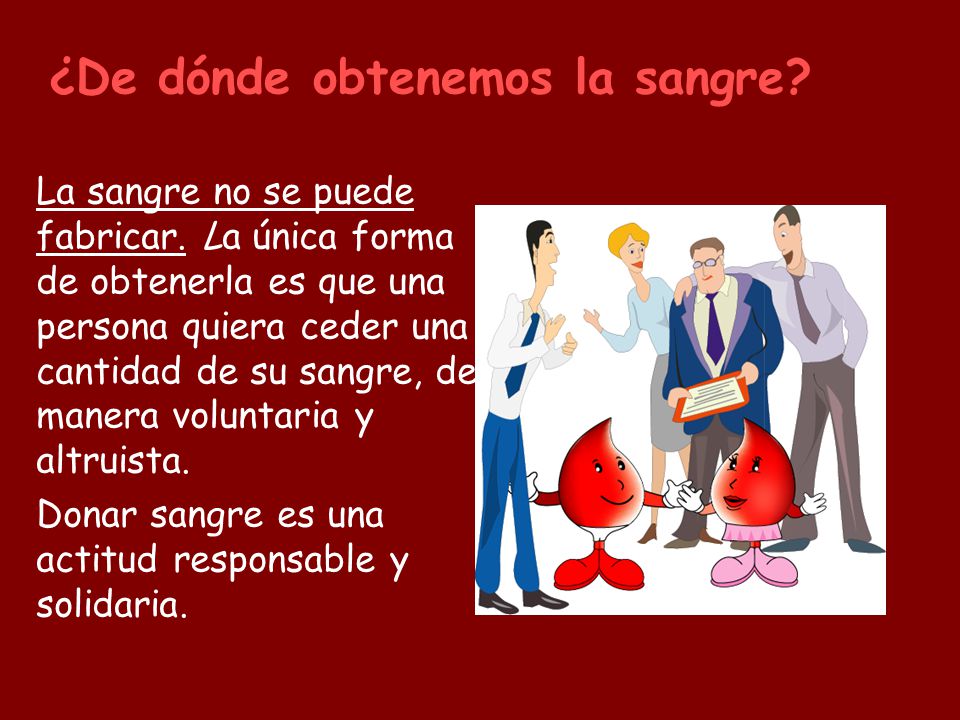 ¿De dónde obtenemos la sangre?

La sangre no se puede fabricar. La única forma de obtenerla es que una persona quiera ceder una cantidad de su sangre, de manera voluntaria y altruista.

Donar sangre es una actitud responsable y solidaria.